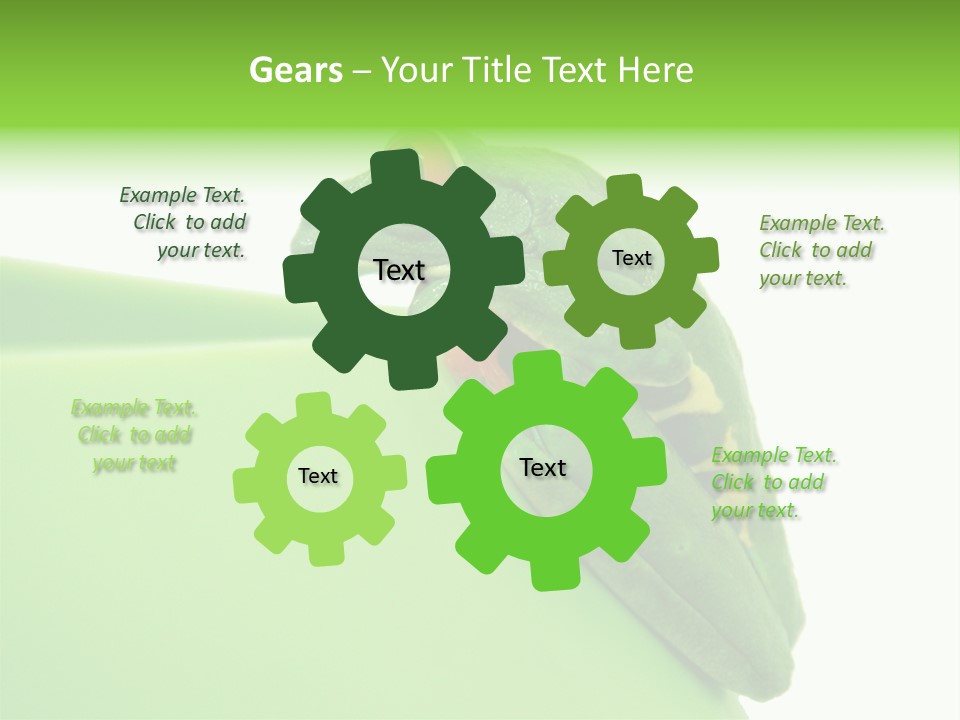 Gears – Your Title Text Here

Example Text. Click to add your text.

Text

Text

Example Text. Click to add your text.

Example Text. Click to add your text

Text

Text

Example Text. Click to add your text.